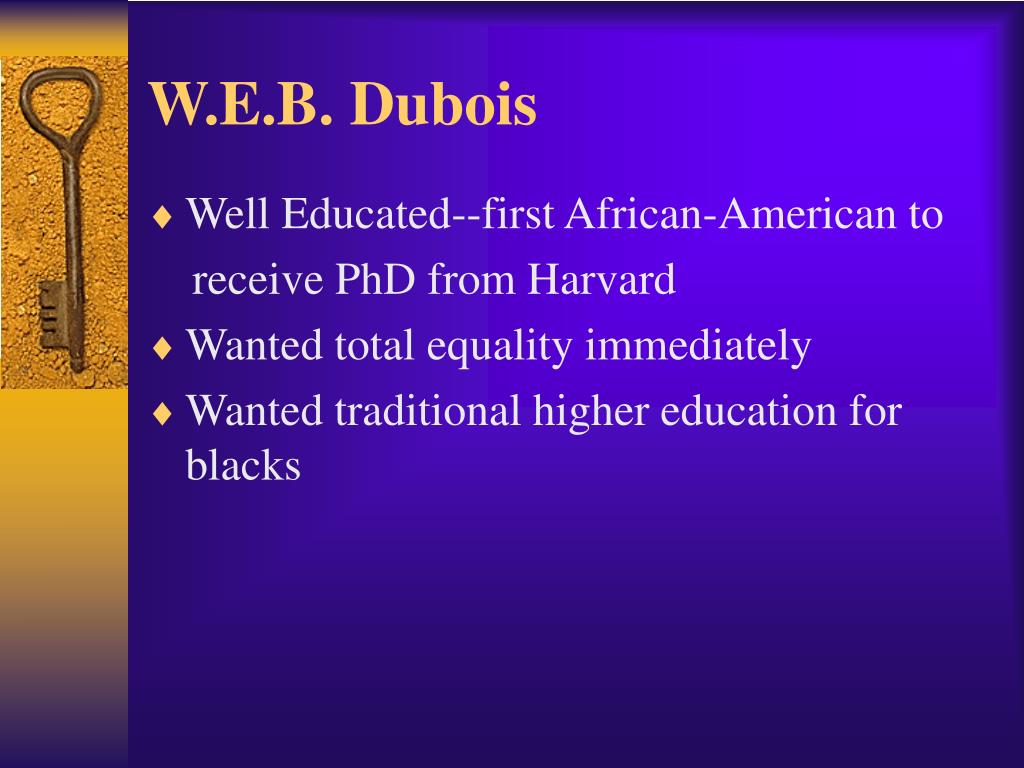 W.E.B. Dubois

♦ Well Educated--first African-American to receive PhD from Harvard
♦ Wanted total equality immediately
♦ Wanted traditional higher education for blacks